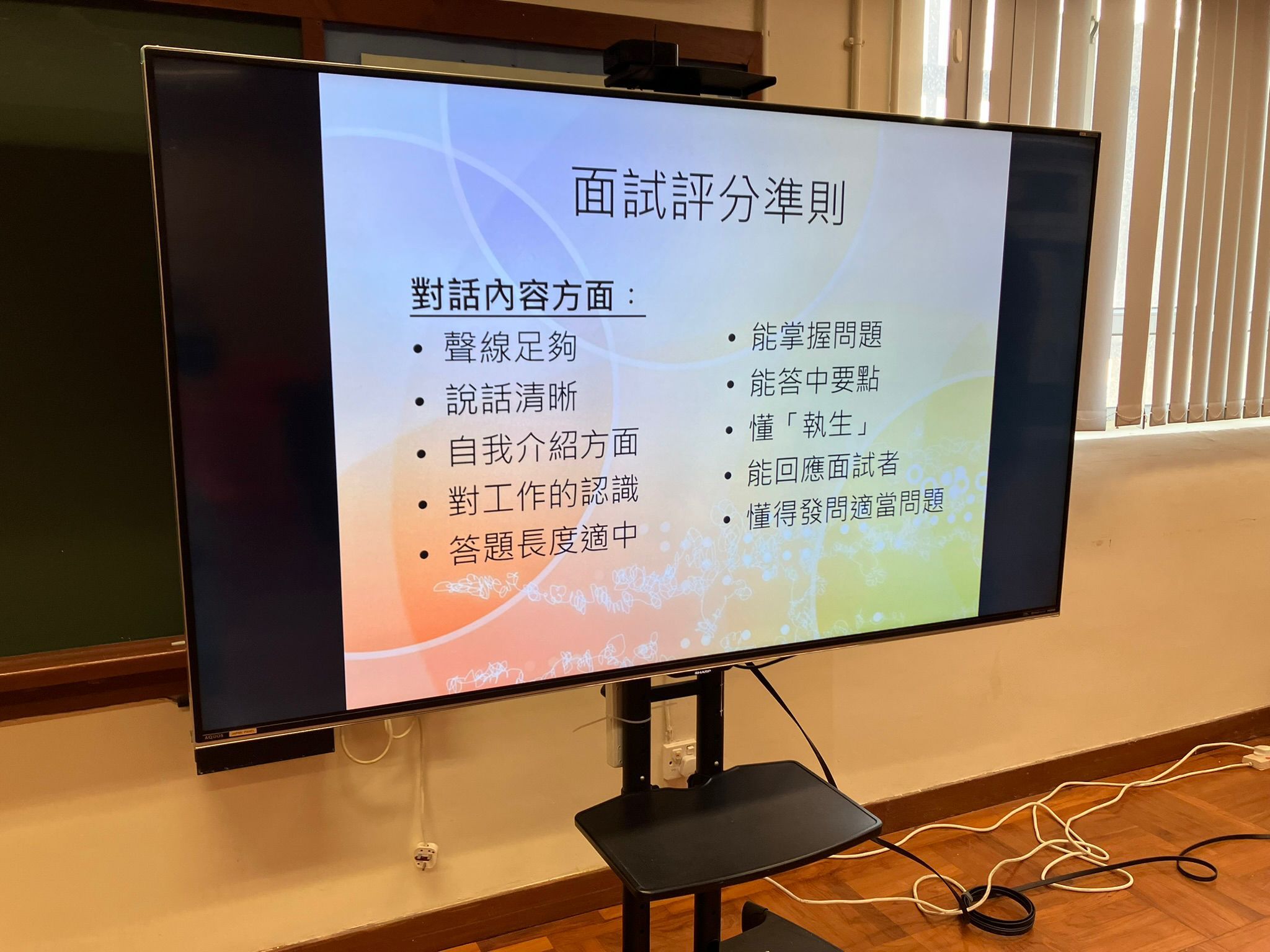 面試評分準則

對話內容方面：

• 聲線足夠
• 說話清晰
• 自我介紹方面
• 對工作的認識
• 答題長度適中

• 能掌握問題
• 能答中要點
• 懂「執生」
• 能回應面試者
• 懂得發問適當問題

SHARP

AQUOS